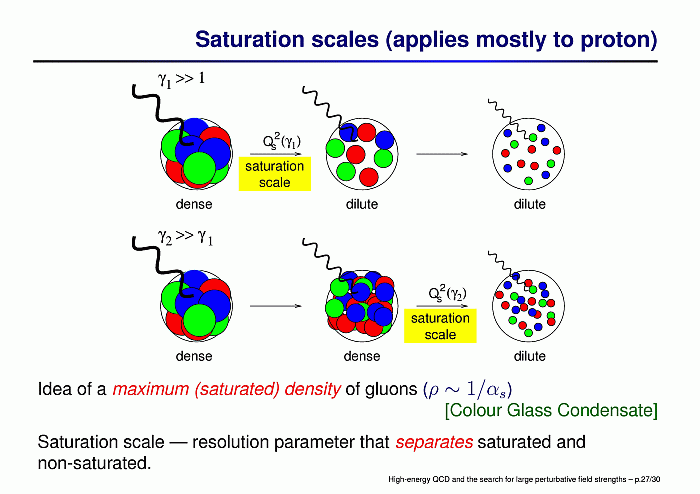 Saturation scales (applies mostly to proton)

$\gamma_1 >> 1$

$Q_s^2(\gamma_1)$

saturation scale

dense

dilute

dilute

$\gamma_2 >> \gamma_1$

$Q_s^2(\gamma_2)$

saturation scale

dense

dense

dilute

Idea of a maximum (saturated) density of gluons ($\rho \sim 1/\alpha_s$)

[Colour Glass Condensate]

Saturation scale — resolution parameter that separates saturated and non-saturated.

High-energy QCD and the search for large perturbative field strengths – p.27/30